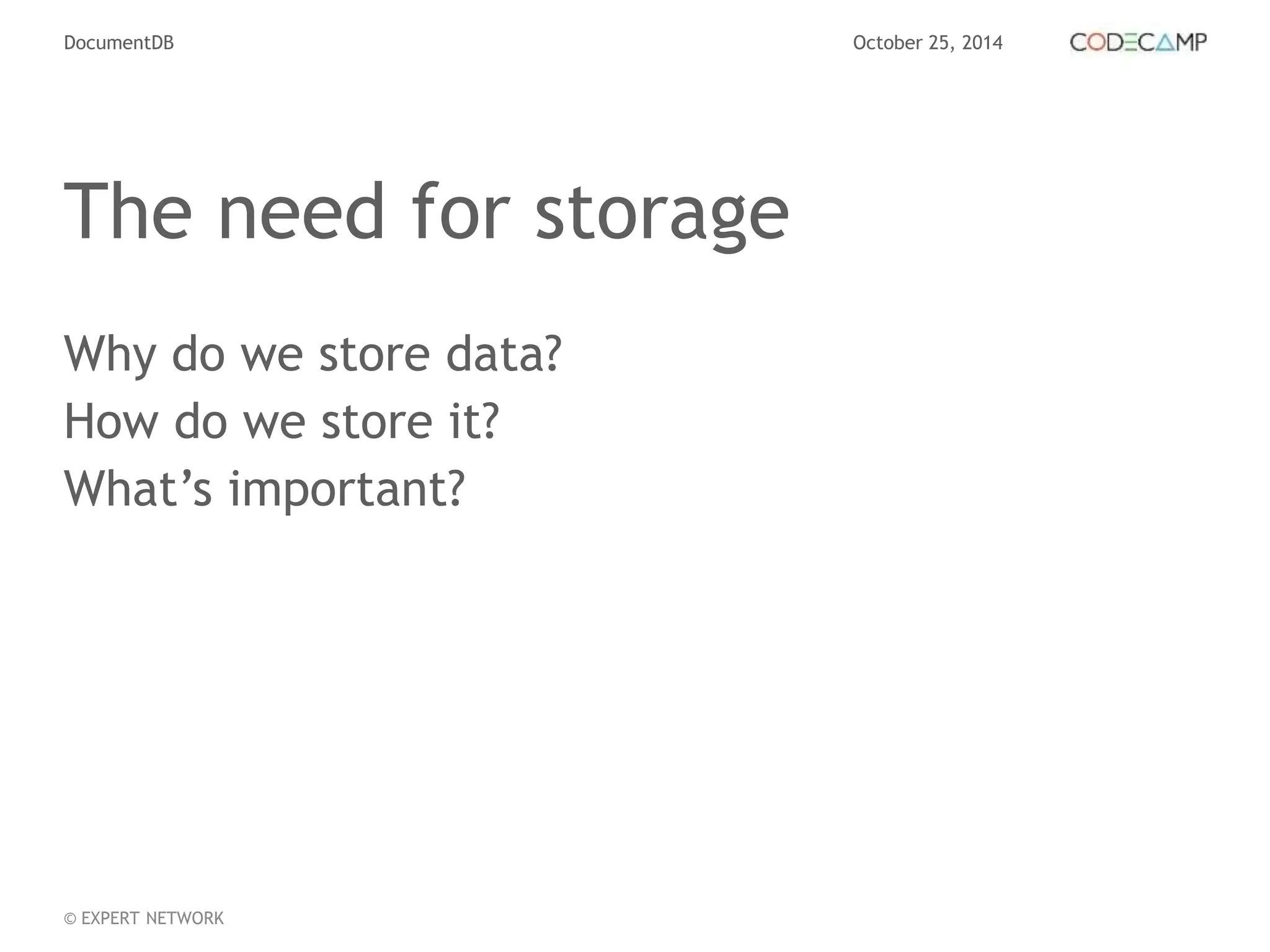 DocumentDB

October 25, 2014

CODECAMP

The need for storage

Why do we store data?
How do we store it?
What’s important?

© EXPERT NETWORK